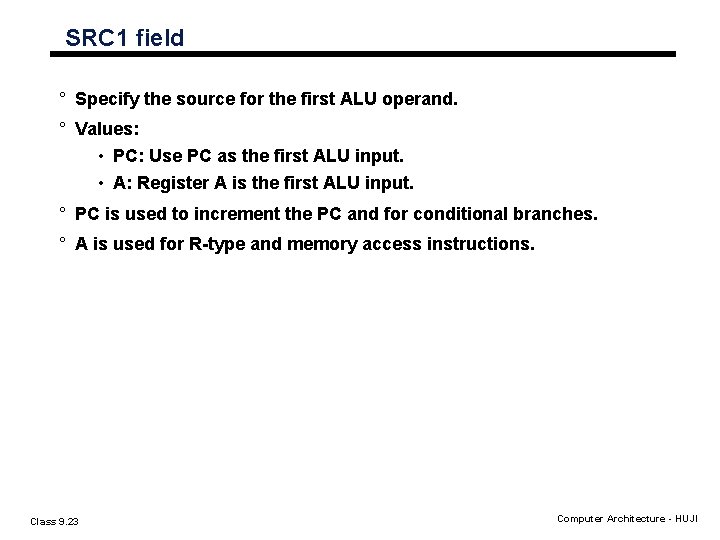 SRC1 field

° Specify the source for the first ALU operand.

° Values:

• PC: Use PC as the first ALU input.

• A: Register A is the first ALU input.

° PC is used to increment the PC and for conditional branches.

° A is used for R-type and memory access instructions.

Class 9.23

Computer Architecture - HUJI